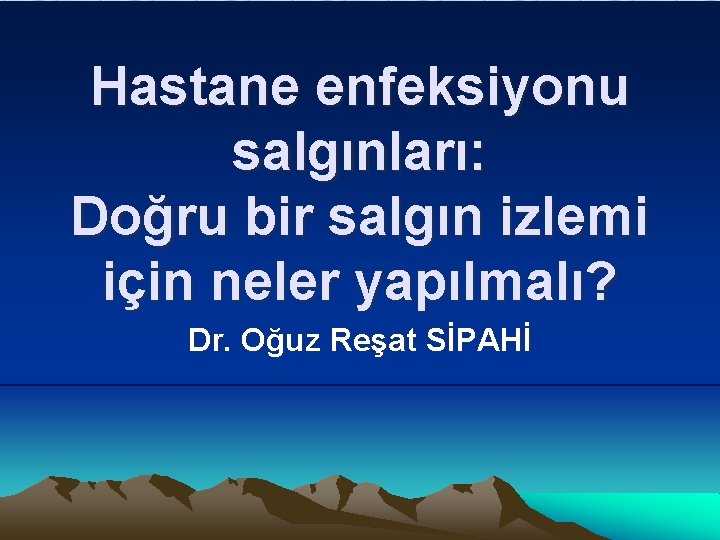 Hastane enfeksiyonu salgınları:
Doğru bir salgın izlemi için neler yapılmalı?

Dr. Oğuz Reşat SİPAHİ